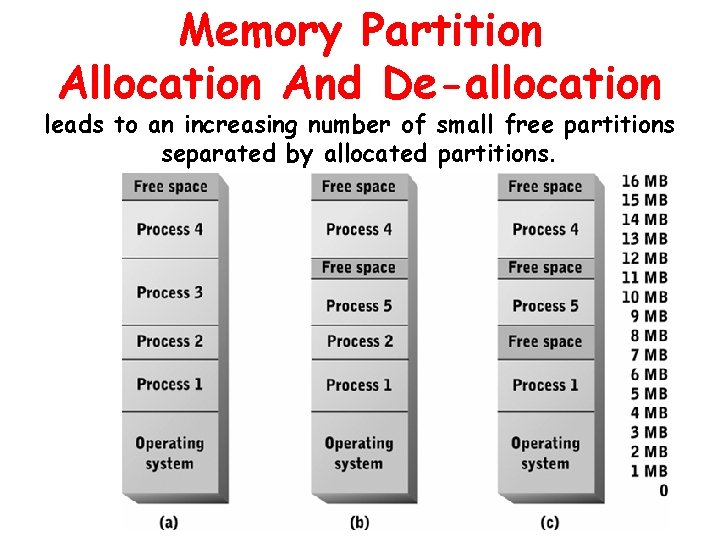 Memory Partition
Allocation And De-allocation

leads to an increasing number of small free partitions separated by allocated partitions.

Free space
Process 4
Process 3
Process 2
Process 1
Operating system
(a)

Free space
Process 4
Free space
Process 5
Process 2
Process 1
Operating system
(b)

Free space
Process 4
Free space
Process 5
Free space
Process 1
Operating system
(c)

16 MB
15 MB
14 MB
13 MB
12 MB
11 MB
10 MB
9 MB
8 MB
7 MB
6 MB
5 MB
4 MB
3 MB
2 MB
1 MB
0